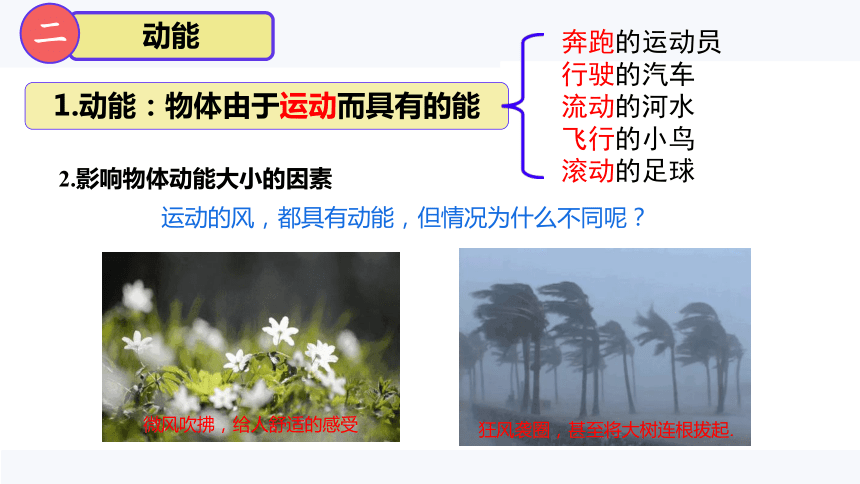 二 动能

1.动能：物体由于运动而具有的能

奔跑的运动员
行驶的汽车
流动的河水
飞行的小鸟
滚动的足球

2.影响物体动能大小的因素

运动的风，都具有动能，但情况为什么不同呢？

微风吹拂，给人舒适的感受

狂风袭圈，甚至将大树连根拔起.